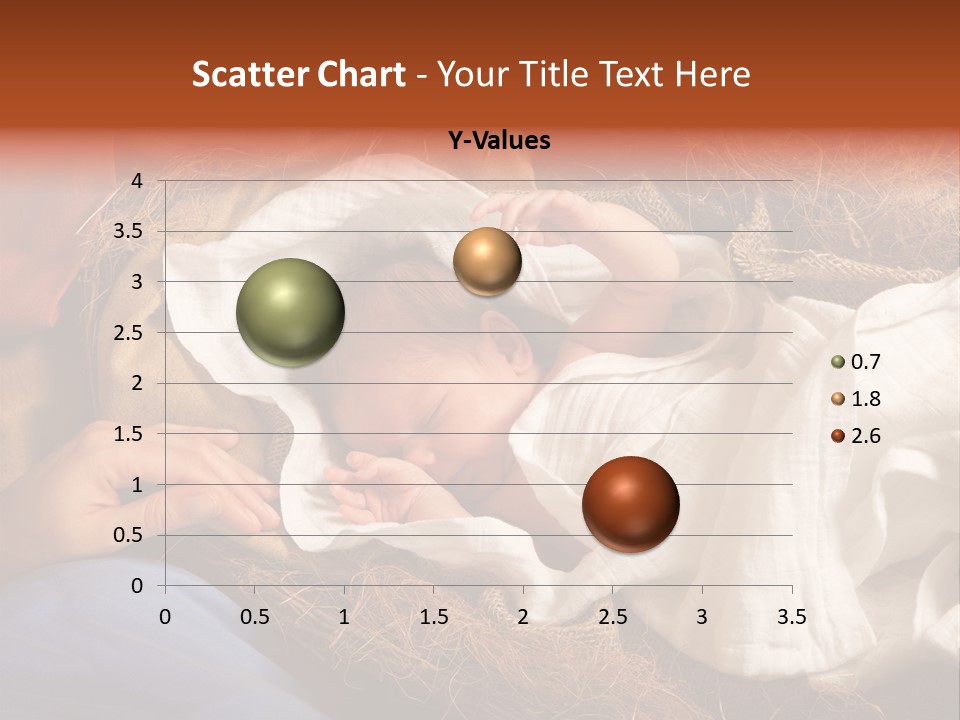 Scatter Chart - Your Title Text Here

Y-Values

4
3.5
3
2.5
2
1.5
1
0.5
0

0 0.5 1 1.5 2 2.5 3 3.5

0.7
1.8
2.6